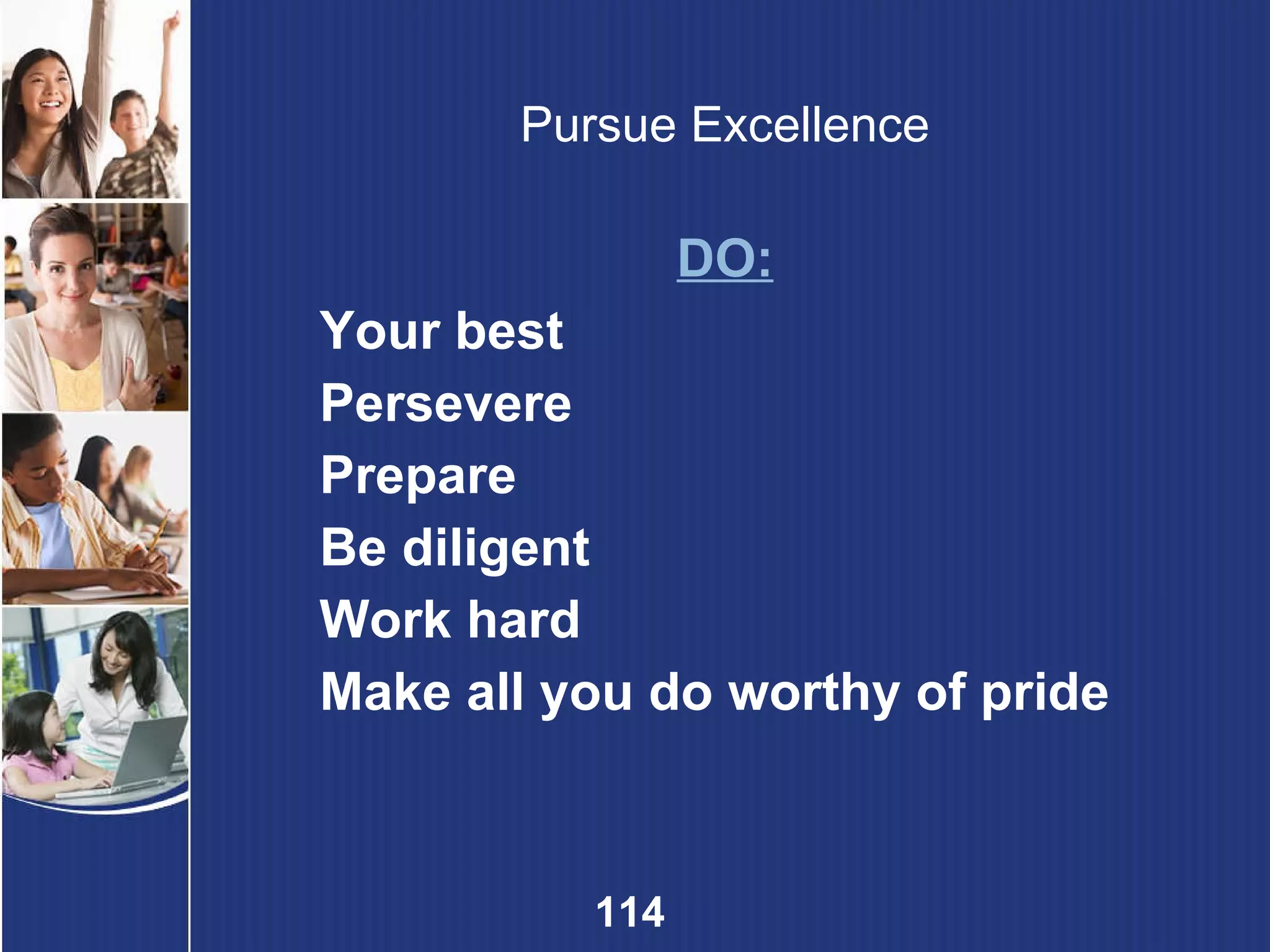 Pursue Excellence

DO:

Your best
Persevere
Prepare
Be diligent
Work hard
Make all you do worthy of pride

114